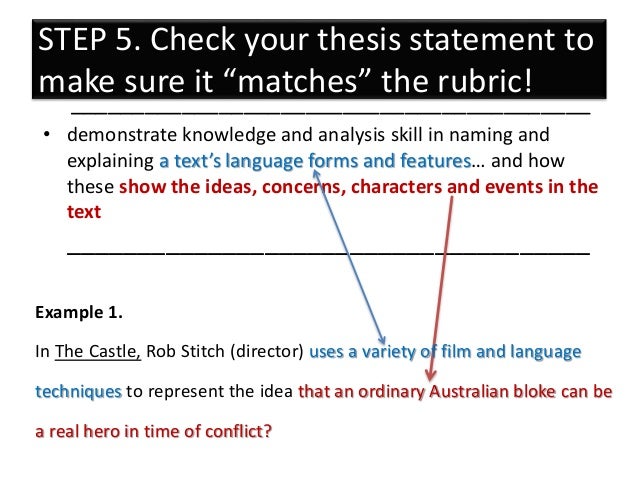 STEP 5. Check your thesis statement to make sure it “matches” the rubric!

• demonstrate knowledge and analysis skill in naming and explaining a text’s language forms and features… and how these show the ideas, concerns, characters and events in the text

Example 1.

In The Castle, Rob Stitch (director) uses a variety of film and language techniques to represent the idea that an ordinary Australian bloke can be a real hero in time of conflict?